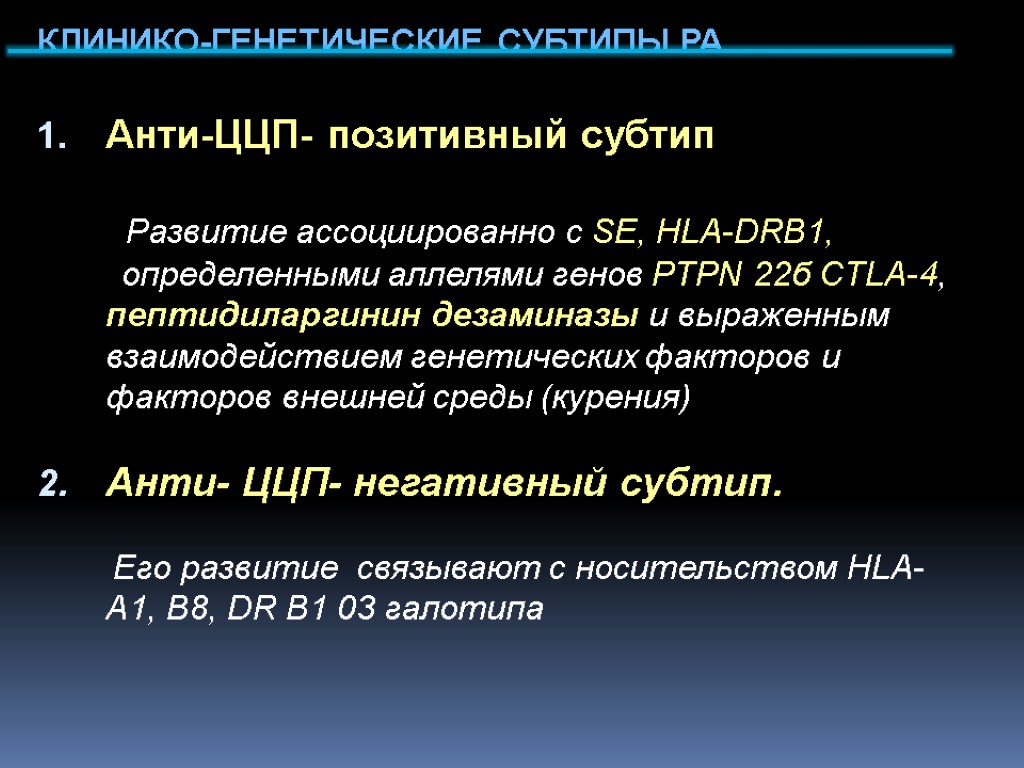 КЛИНИКО-ГЕНЕТИЧЕСКИЕ СУБТИПЫ РА

1. Анти-ЦЦП- позитивный субтип

Развитие ассоциированно с SE, HLA-DRB1, определенными аллелями генов PTPN 22б CTLA-4, пептидиларгинин дезаминазы и выраженным взаимодействием генетических факторов и факторов внешней среды (курения)

2. Анти- ЦЦП- негативный субтип.

Его развитие связывают с носительством HLA-A1, B8, DR B1 03 галотипа